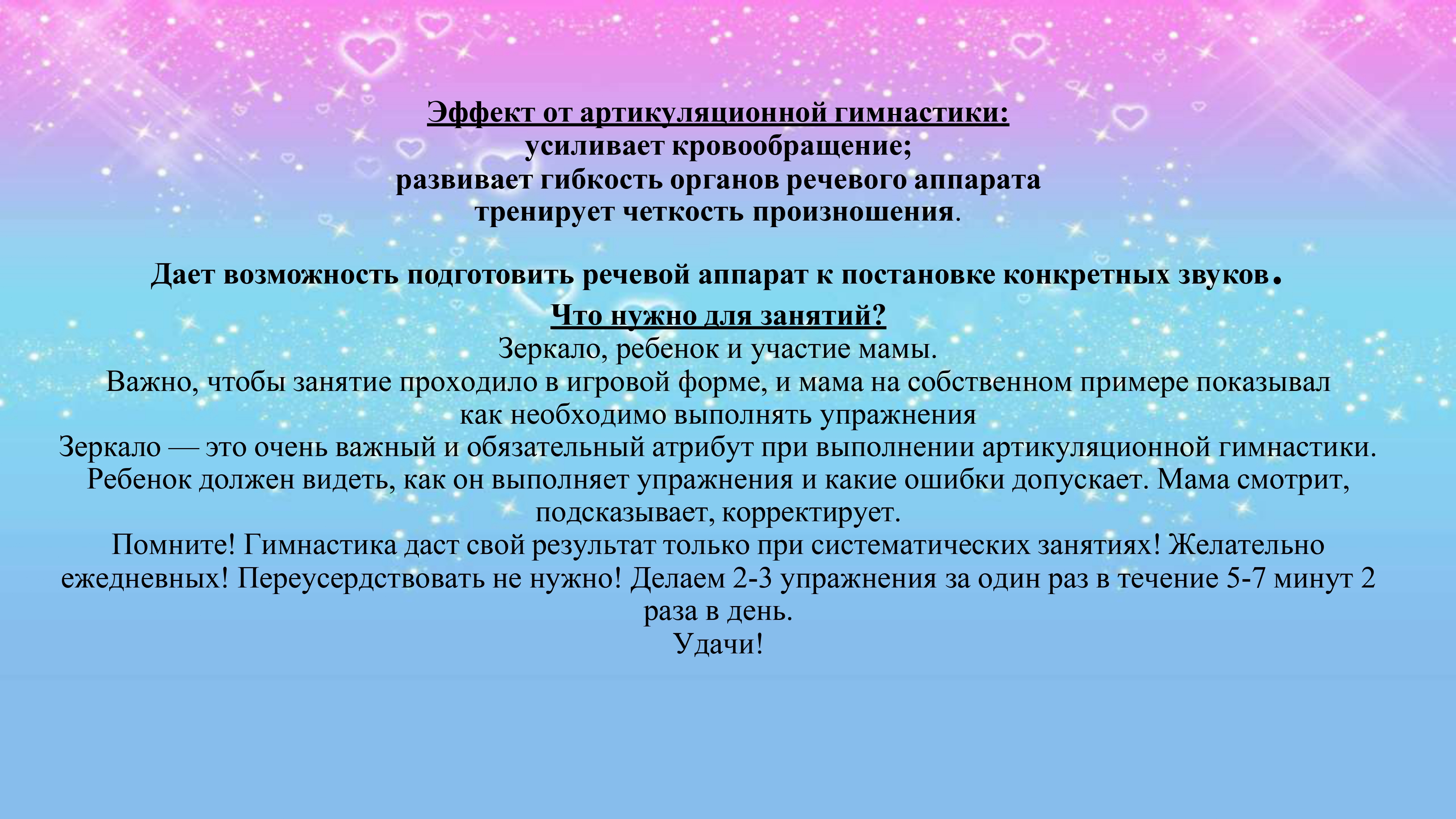 Эффект от артикуляционной гимнастики:
усиливает кровообращение;
развивает гибкость органов речевого аппарата
тренирует четкость произношения.

Дает возможность подготовить речевой аппарат к постановке конкретных звуков.

Что нужно для занятий?
Зеркало, ребенок и участие мамы.
Важно, чтобы занятие проходило в игровой форме, и мама на собственном примере показывал как необходимо выполнять упражнения
Зеркало — это очень важный и обязательный атрибут при выполнении артикуляционной гимнастики. Ребенок должен видеть, как он выполняет упражнения и какие ошибки допускает. Мама смотрит, подсказывает, корректирует.
Помните! Гимнастика даст свой результат только при систематических занятиях! Желательно ежедневных! Переусердствовать не нужно! Делаем 2-3 упражнения за один раз в течение 5-7 минут 2 раза в день.
Удачи!